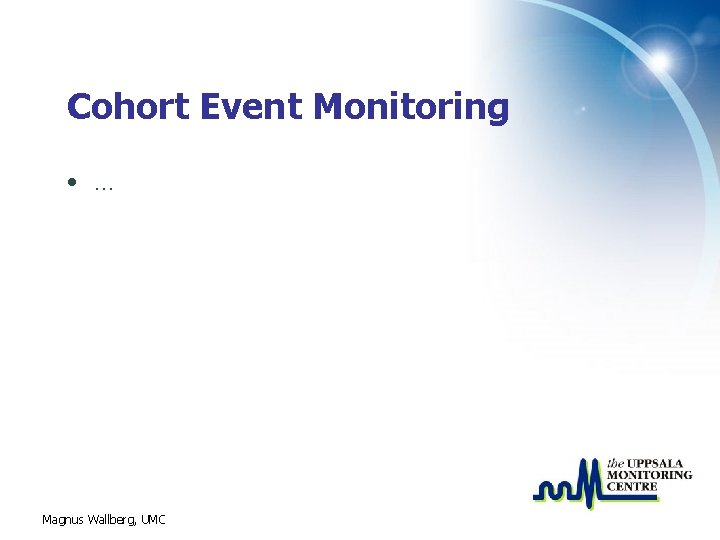 Cohort Event Monitoring

• …

the UPPSALA MONITORING CENTRE

Magnus Wallberg, UMC